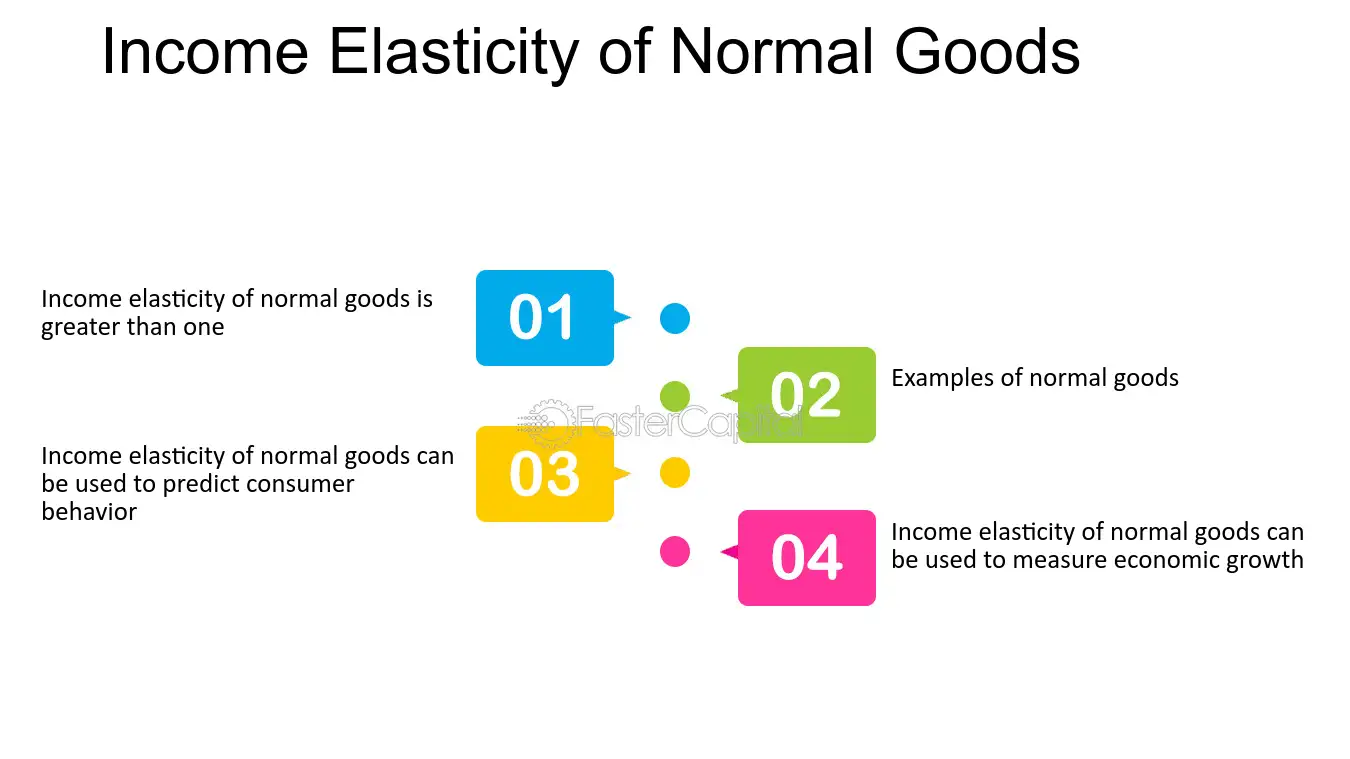 Income Elasticity of Normal Goods

Income elasticity of normal goods is greater than one

01

02

Examples of normal goods

Income elasticity of normal goods can be used to predict consumer behavior

03

04

Income elasticity of normal goods can be used to measure economic growth

FasterCapital